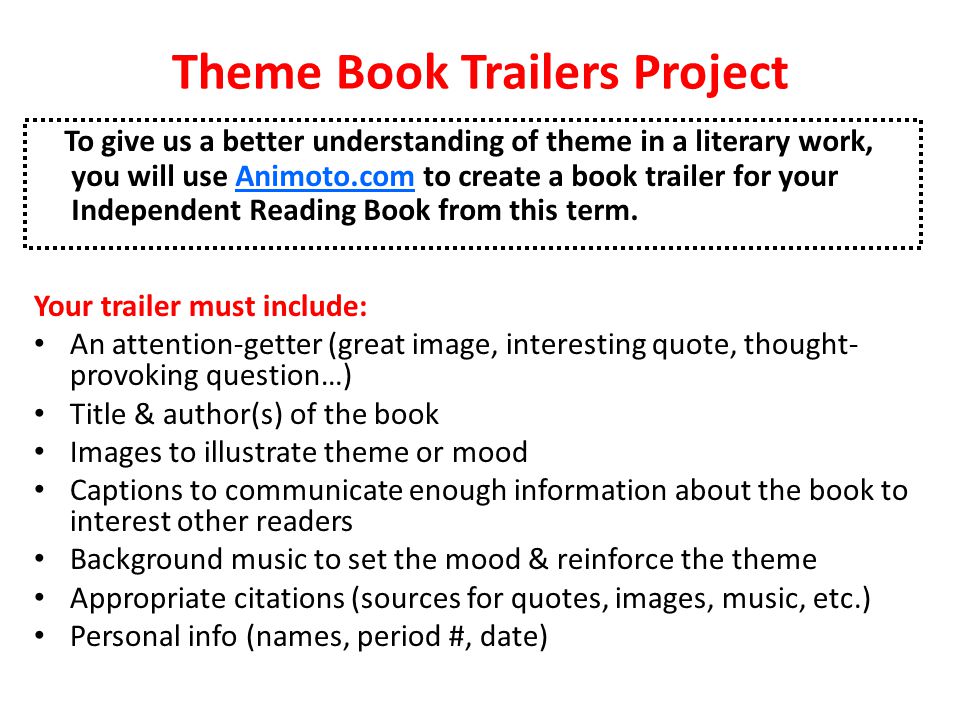 Theme Book Trailers Project

To give us a better understanding of theme in a literary work, you will use Animoto.com to create a book trailer for your Independent Reading Book from this term.

Your trailer must include:
• An attention-getter (great image, interesting quote, thought-provoking question…)
• Title & author(s) of the book
• Images to illustrate theme or mood
• Captions to communicate enough information about the book to interest other readers
• Background music to set the mood & reinforce the theme
• Appropriate citations (sources for quotes, images, music, etc.)
• Personal info (names, period #, date)